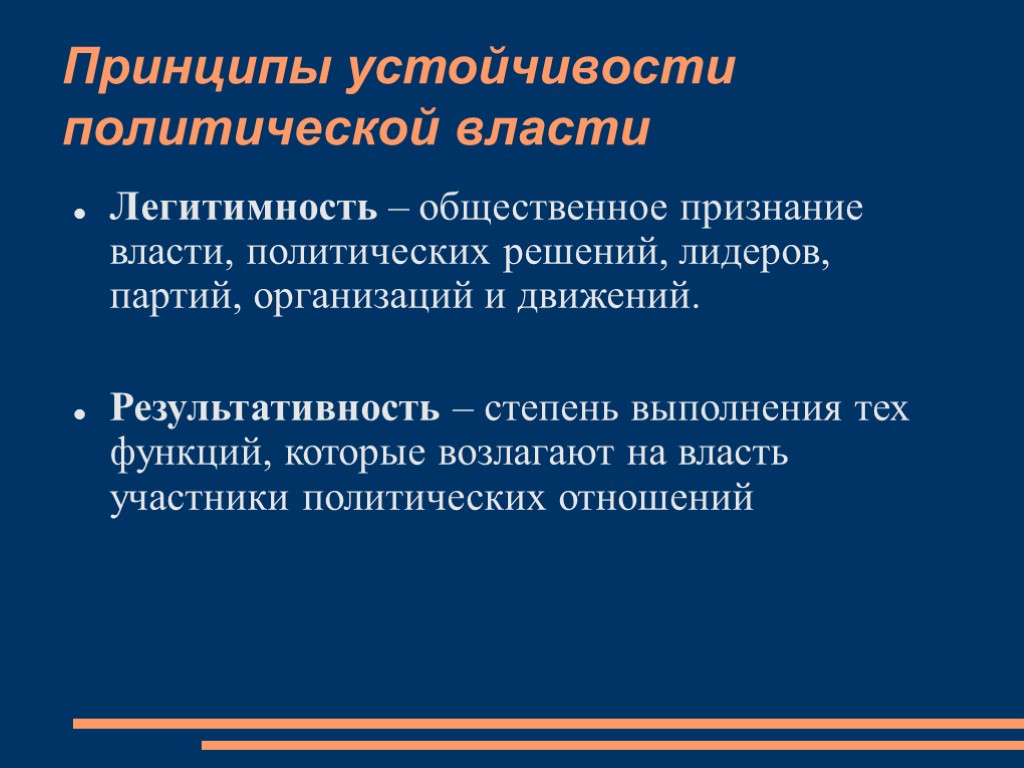 Принципы устойчивости политической власти

- Легитимность – общественное признание власти, политических решений, лидеров, партий, организаций и движений.

- Результативность – степень выполнения тех функций, которые возлагают на власть участники политических отношений